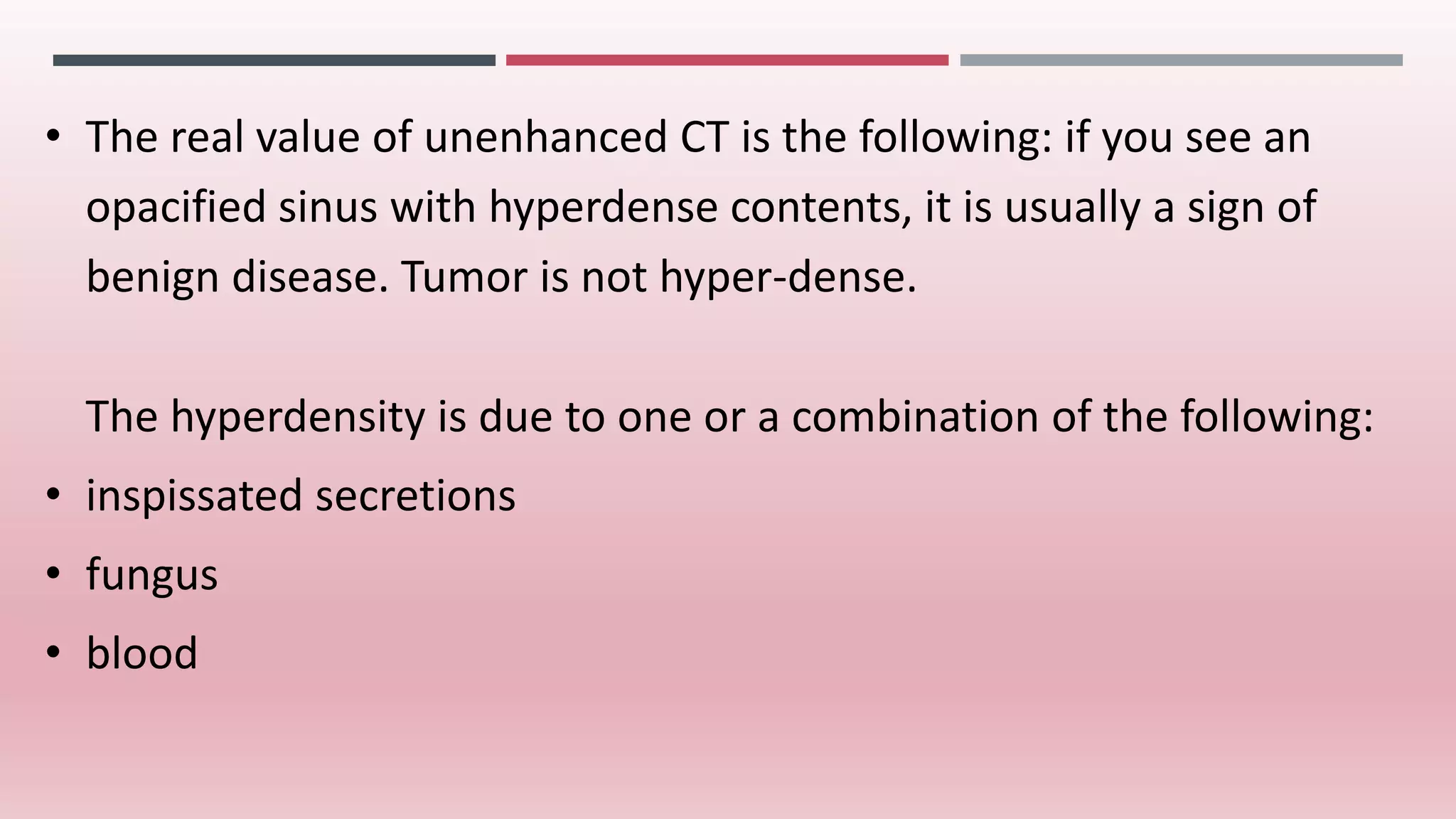 • The real value of unenhanced CT is the following: if you see an opacified sinus with hyperdense contents, it is usually a sign of benign disease. Tumor is not hyper-dense.

The hyperdensity is due to one or a combination of the following:

• inspissated secretions
• fungus
• blood